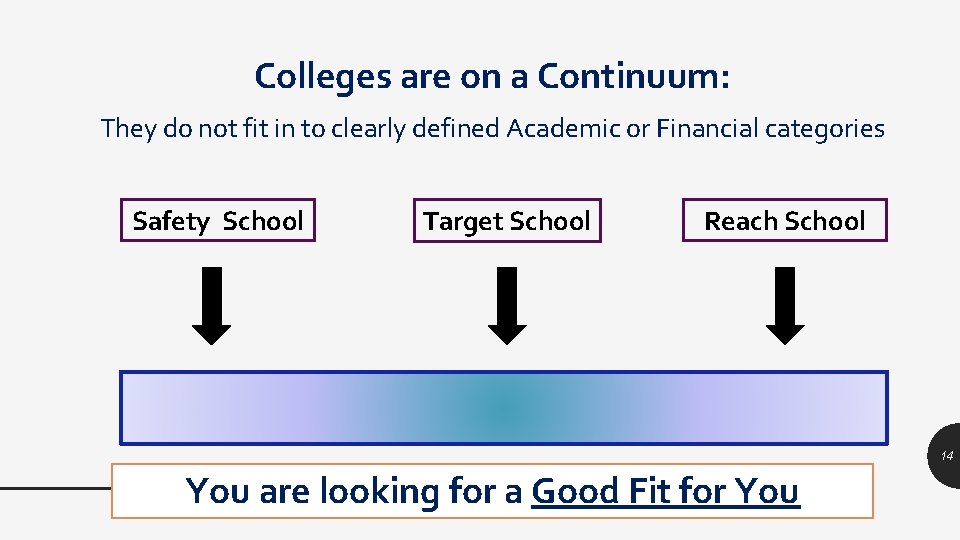 Colleges are on a Continuum:

They do not fit in to clearly defined Academic or Financial categories

Safety School

Target School

Reach School

14

You are looking for a Good Fit for You